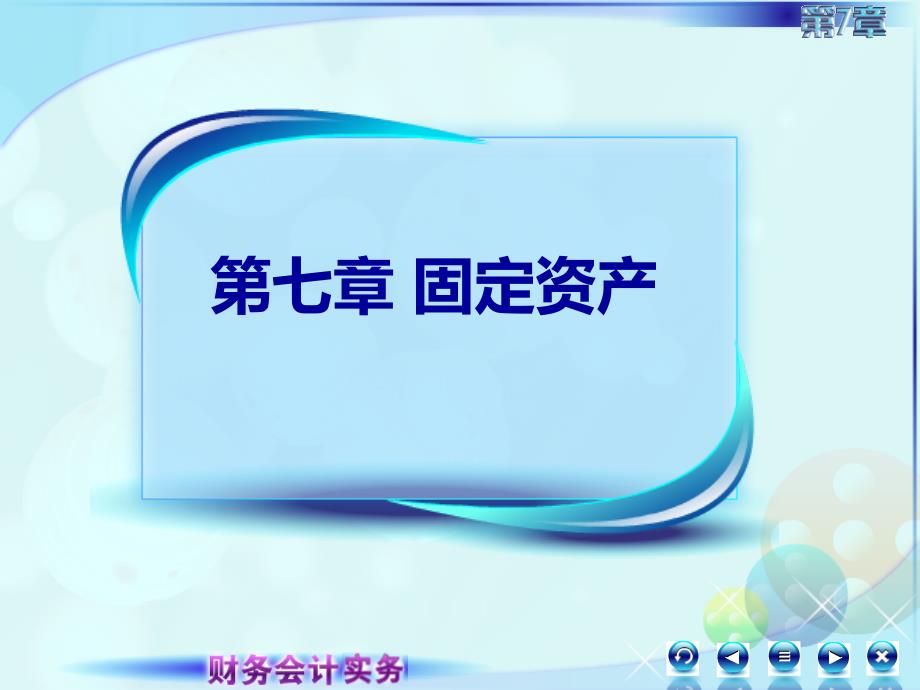 第7章

第七章 固定资产

财务会计实务